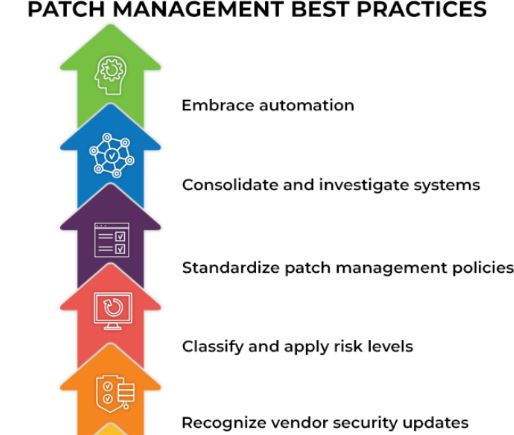 PATCH MANAGEMENT BEST PRACTICES

Embrace automation

Consolidate and investigate systems

Standardize patch management policies

Classify and apply risk levels

Recognize vendor security updates